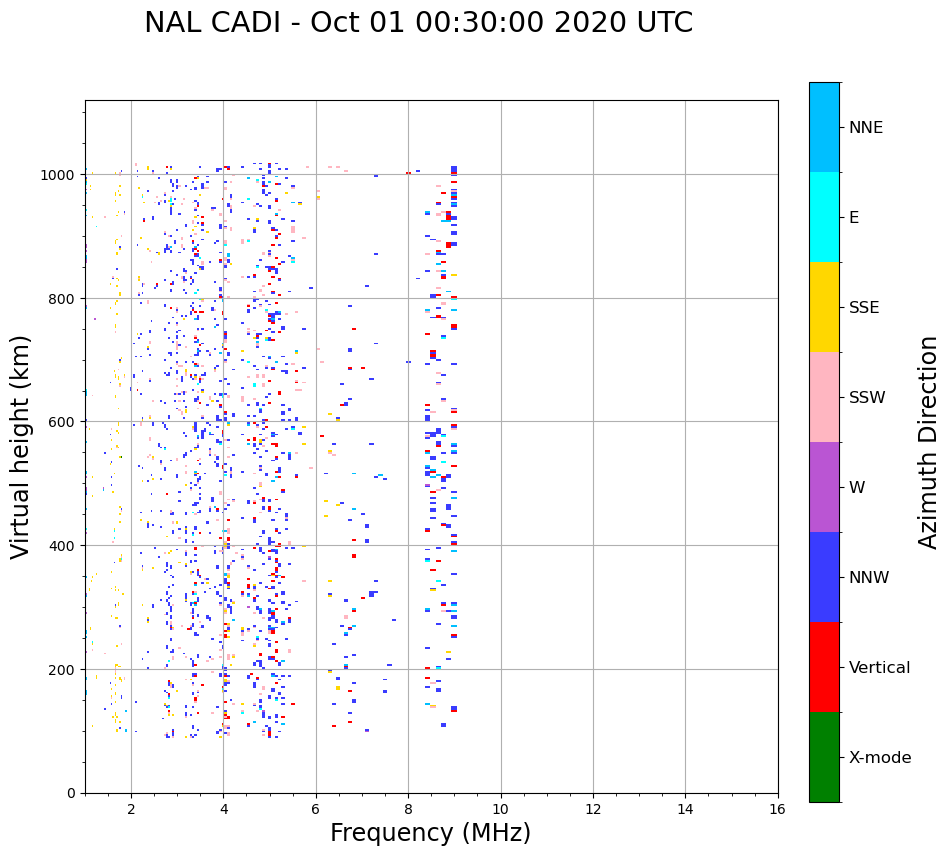 NAL CADI - Oct 01 00:30:00 2020 UTC

Virtual height (km)

1000
800
600
400
200
0

2
4
6
8
10
12
14
16

Frequency (MHz)

NNE
E
SSE
SSW
W
NNW
Vertical
X-mode

Azimuth Direction